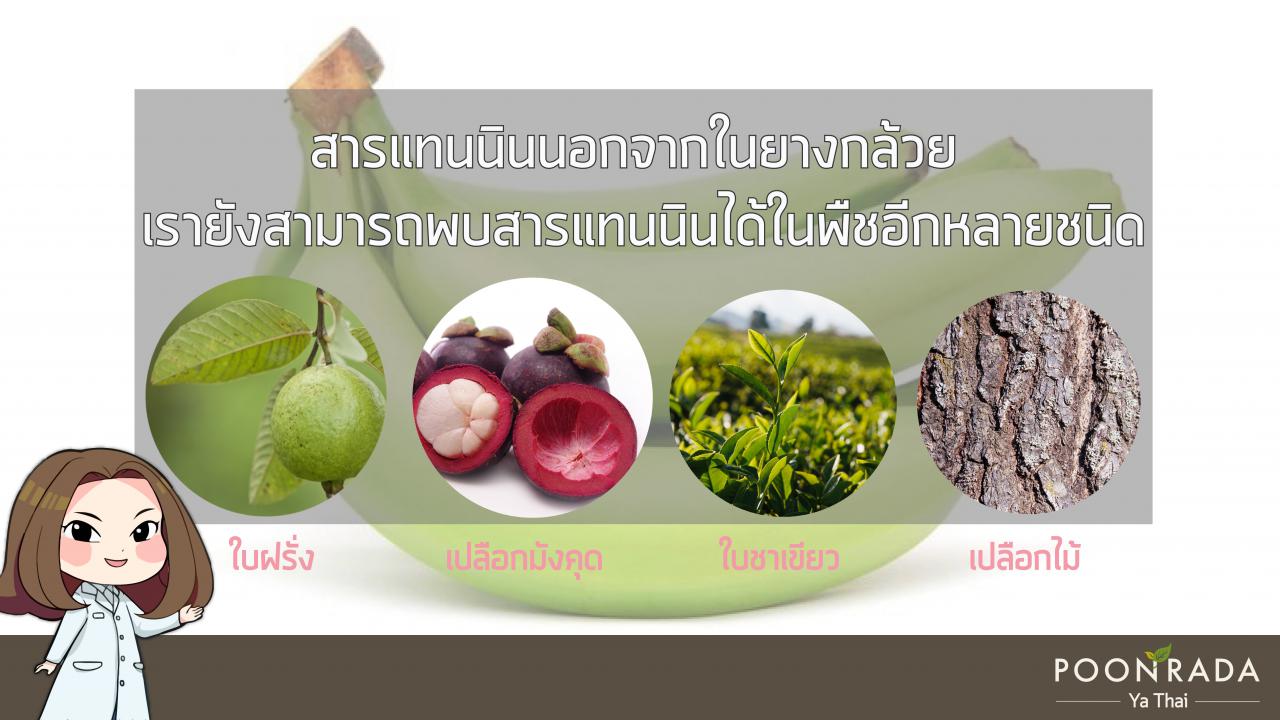 สารแทนนินนอกจากในยางกล้วย
เรายังสามารถพบสารแทนนินได้ในพืชอีกหลายชนิด

ใบฝรั่ง
เปลือกมังคุด
ใบชาเขียว
เปลือกไม้

POONRADA
Ya Thai